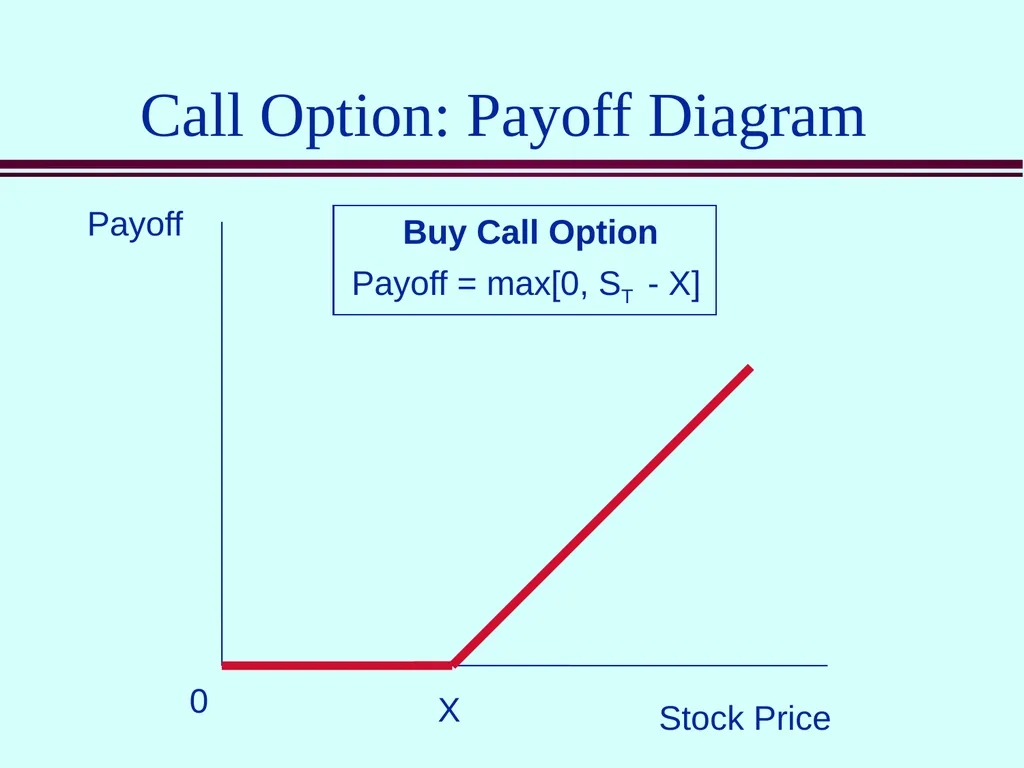 Call Option: Payoff Diagram

Payoff

Buy Call Option

Payoff = max[0, $S_T$ - X]

0

X

Stock Price